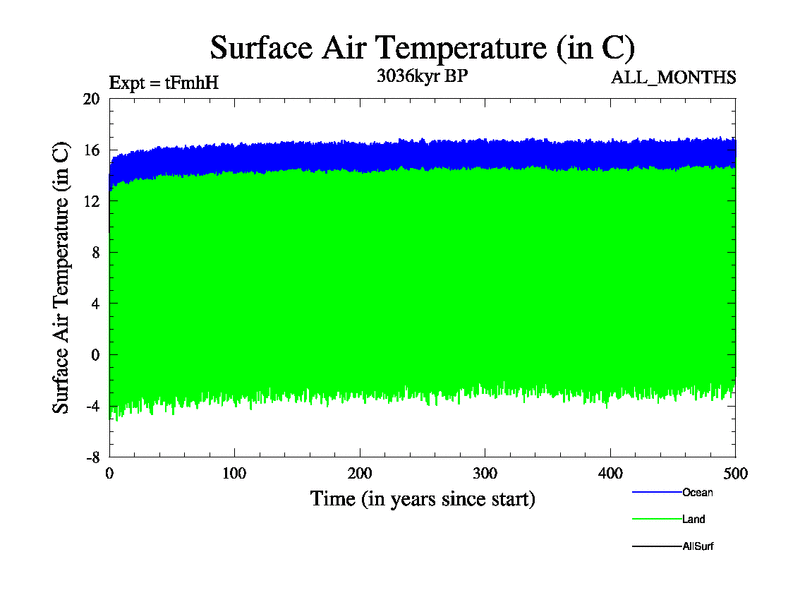 Surface Air Temperature (in C)

Expt = tFmhH

3036kyr BP

ALL_MONTHS

Surface Air Temperature (in C)

20
16
12
8
4
0
-4
-8

0
100
200
300
400
500

Time (in years since start)

Ocean
Land
AllSurf